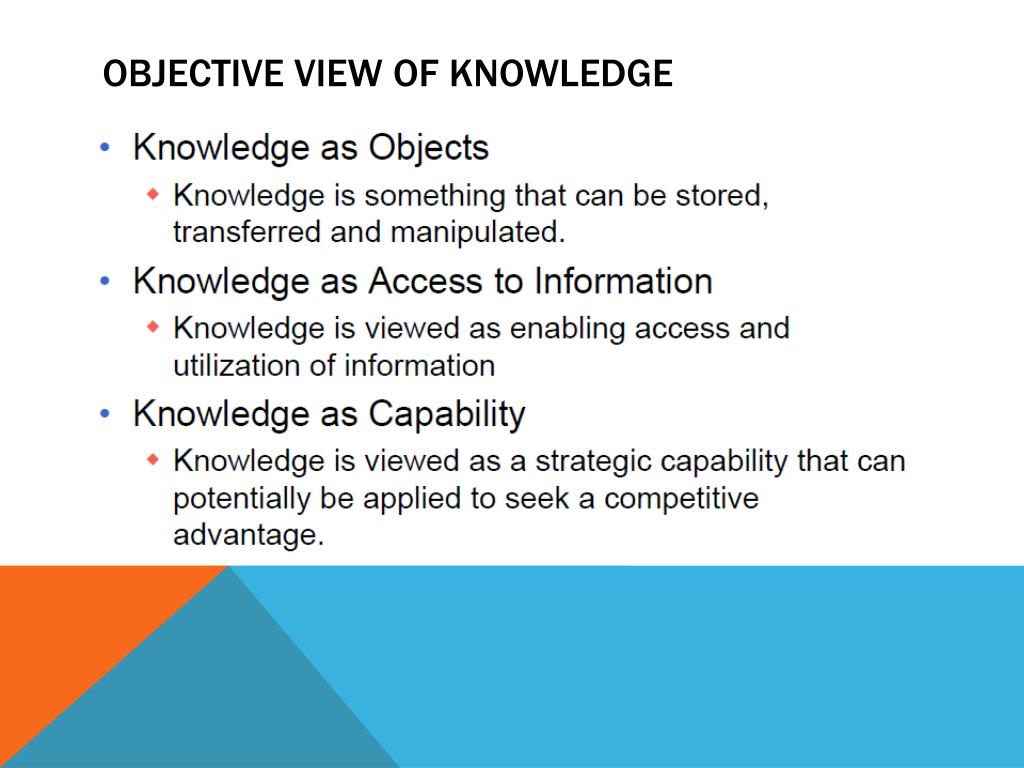 OBJECTIVE VIEW OF KNOWLEDGE

• Knowledge as Objects
  ◆ Knowledge is something that can be stored, transferred and manipulated.
• Knowledge as Access to Information
  ◆ Knowledge is viewed as enabling access and utilization of information
• Knowledge as Capability
  ◆ Knowledge is viewed as a strategic capability that can potentially be applied to seek a competitive advantage.